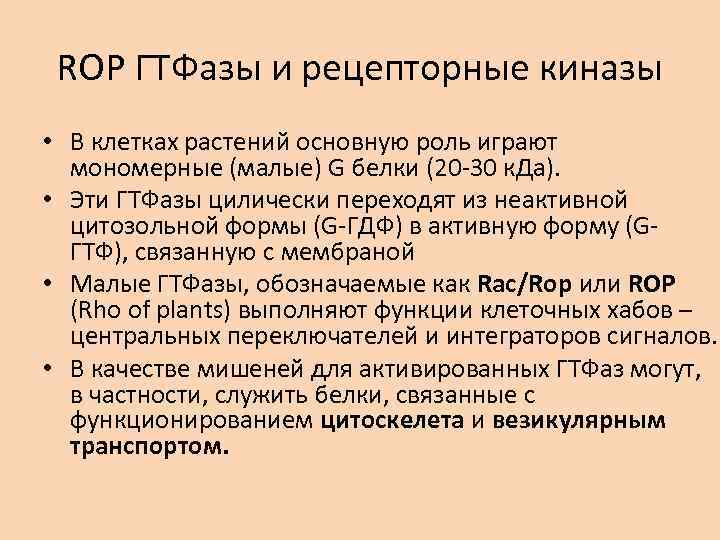 ROP ГТФазы и рецепторные киназы

• В клетках растений основную роль играют мономерные (малые) G белки (20-30 кДа).
• Эти ГТФазы цилически переходят из неактивной цитозольной формы (G-ГДФ) в активную форму (G-ГТФ), связанную с мембраной
• Малые ГТФазы, обозначаемые как Rac/Rop или ROP (Rho of plants) выполняют функции клеточных хабов – центральных переключателей и интеграторов сигналов.
• В качестве мишеней для активированных ГТФаз могут, в частности, служить белки, связанные с функционированием цитоскелета и везикулярным транспортом.